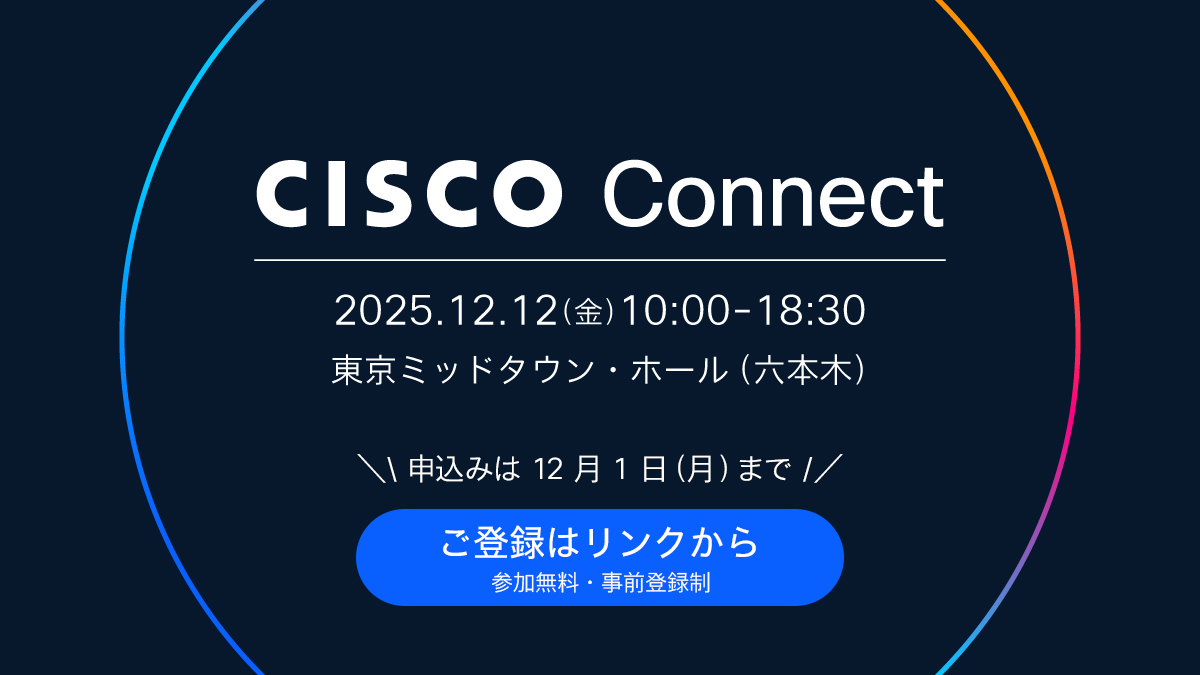 CISCO Connect

2025.12.12(金)10:00-18:30

東京ミッドタウン・ホール(六本木)

＼\ 申込みは 12 月 1 日(月)まで /／

ご登録はリンクから
参加無料・事前登録制